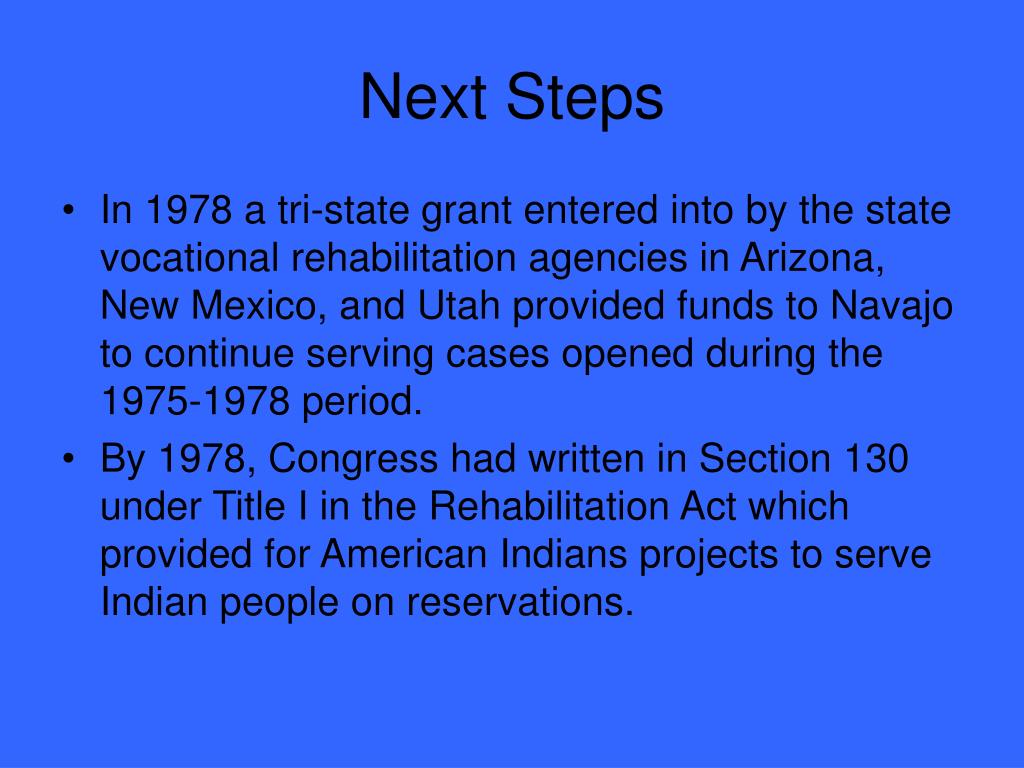 Next Steps

• In 1978 a tri-state grant entered into by the state vocational rehabilitation agencies in Arizona, New Mexico, and Utah provided funds to Navajo to continue serving cases opened during the 1975-1978 period.

• By 1978, Congress had written in Section 130 under Title I in the Rehabilitation Act which provided for American Indians projects to serve Indian people on reservations.